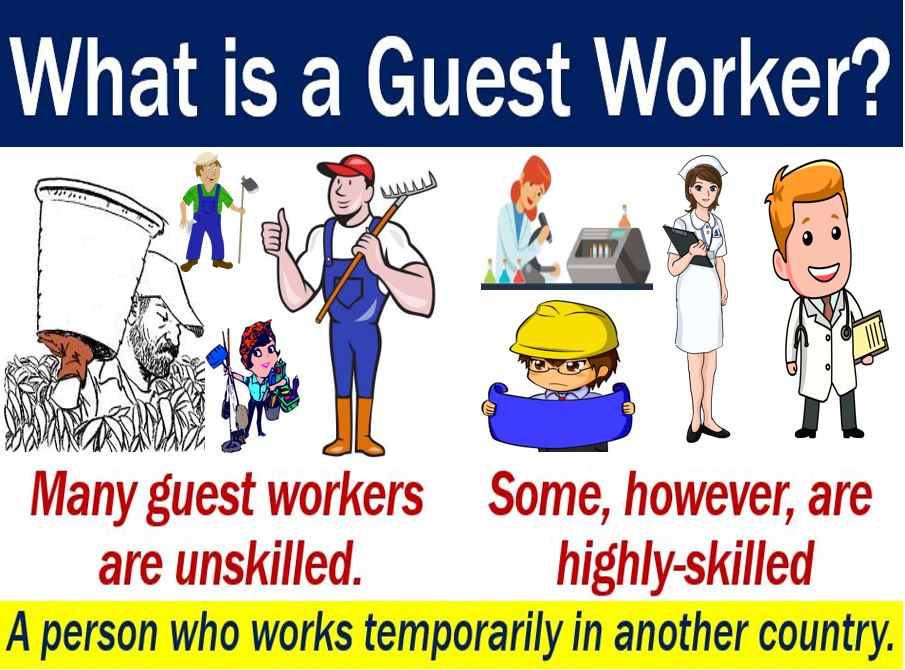 What is a Guest Worker?

Many guest workers are unskilled.

Some, however, are highly-skilled

A person who works temporarily in another country.